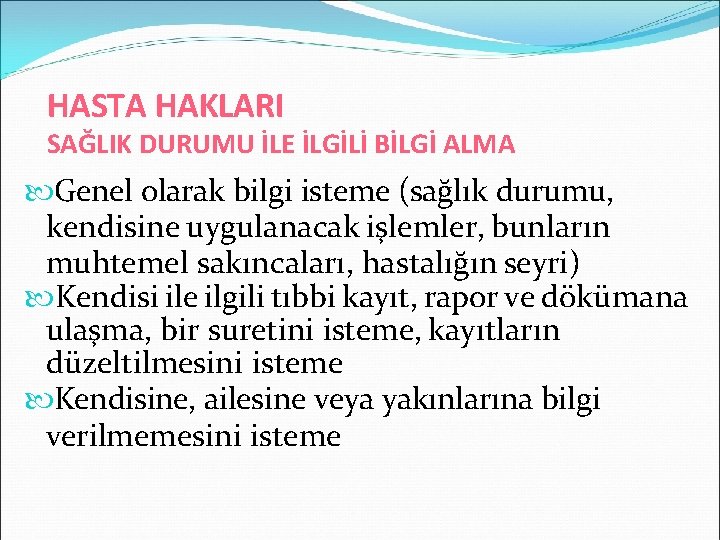 HASTA HAKLARI
SAĞLIK DURUMU İLE İLGİLİ BİLGİ ALMA

Genel olarak bilgi isteme (sağlık durumu, kendisine uygulanacak işlemler, bunların muhtemel sakıncaları, hastalığın seyri)

Kendisi ile ilgili tıbbi kayıt, rapor ve dökümana ulaşma, bir suretini isteme, kayıtların düzeltilmesini isteme

Kendisine, ailesine veya yakınlarına bilgi verilmemesini isteme